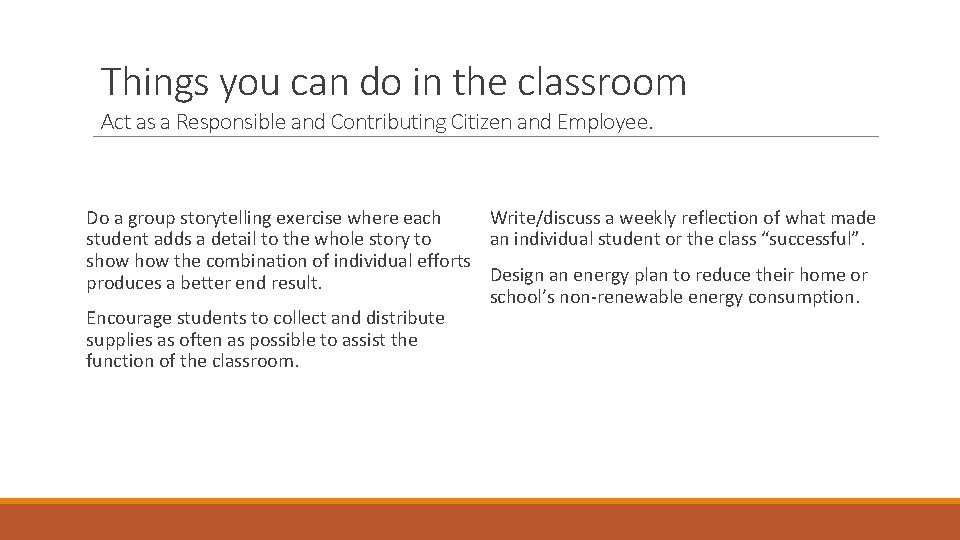 Things you can do in the classroom
Act as a Responsible and Contributing Citizen and Employee.

Do a group storytelling exercise where each student adds a detail to the whole story to show how the combination of individual efforts produces a better end result.

Encourage students to collect and distribute supplies as often as possible to assist the function of the classroom.

Write/discuss a weekly reflection of what made an individual student or the class “successful”.

Design an energy plan to reduce their home or school’s non-renewable energy consumption.